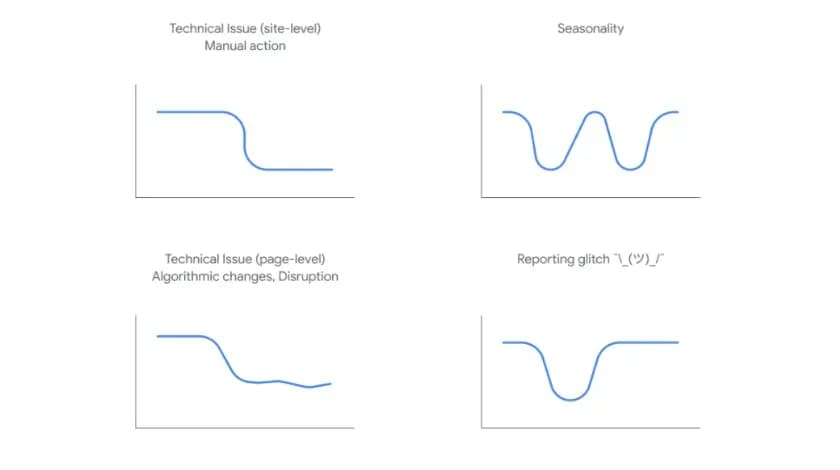 Technical Issue (site-level)
Manual action

Seasonality

Technical Issue (page-level)
Algorithmic changes, Disruption

Reporting glitch ¯\_(ツ)_/¯